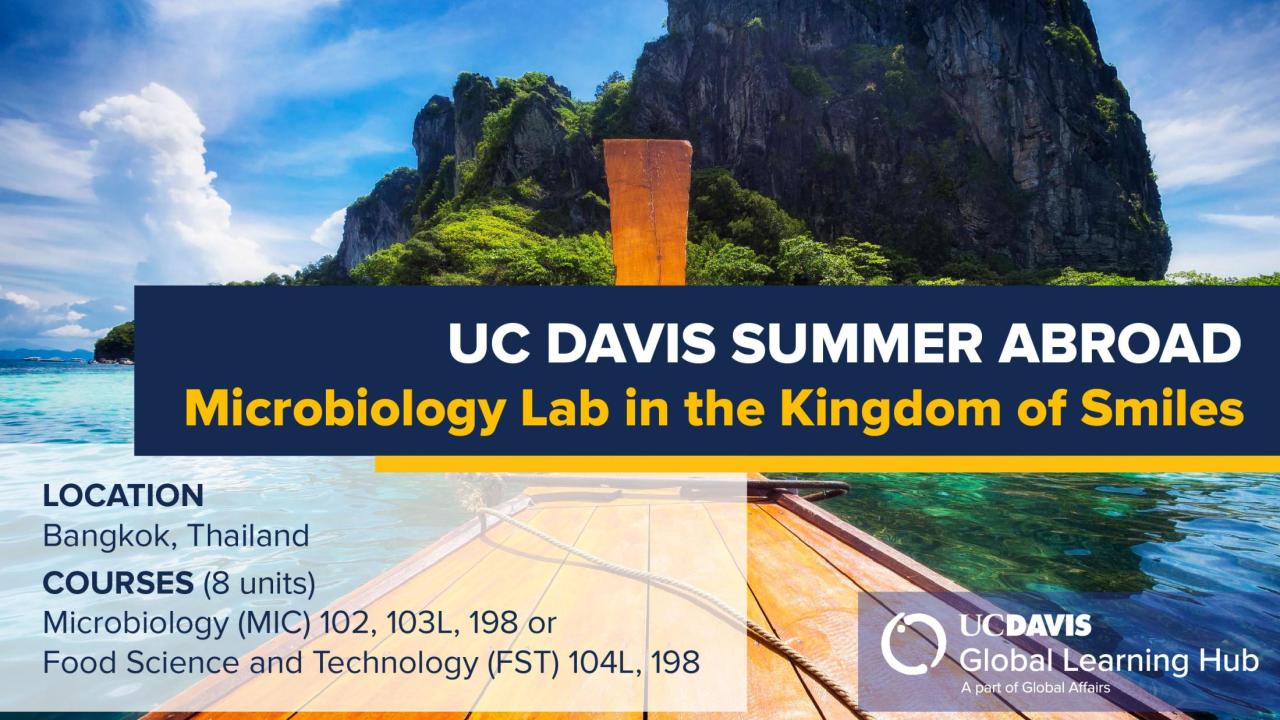 UC DAVIS SUMMER ABROAD
Microbiology Lab in the Kingdom of Smiles

LOCATION
Bangkok, Thailand

COURSES (8 units)
Microbiology (MIC) 102, 103L, 198 or
Food Science and Technology (FST) 104L, 198

UCDAVIS
Global Learning Hub
A part of Global Affairs